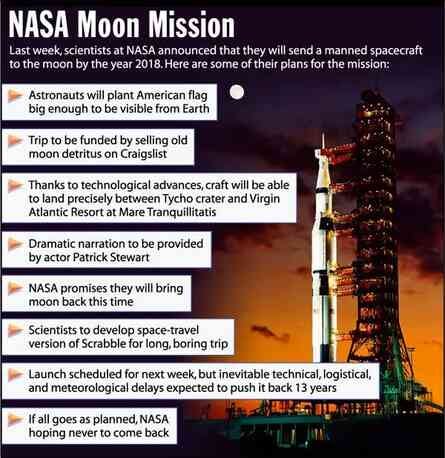 NASA Moon Mission

Last week, scientists at NASA announced that they will send a manned spacecraft to the moon by the year 2018. Here are some of their plans for the mission:

Astronauts will plant American flag big enough to be visible from Earth

Trip to be funded by selling old moon detritus on Craigslist

Thanks to technological advances, craft will be able to land precisely between Tycho crater and Virgin Atlantic Resort at Mare Tranquillitatis

Dramatic narration to be provided by actor Patrick Stewart

NASA promises they will bring moon back this time

Scientists to develop space-travel version of Scrabble for long, boring trip

Launch scheduled for next week, but inevitable technical, logistical, and meteorological delays expected to push it back 13 years

If all goes as planned, NASA hoping never to come back